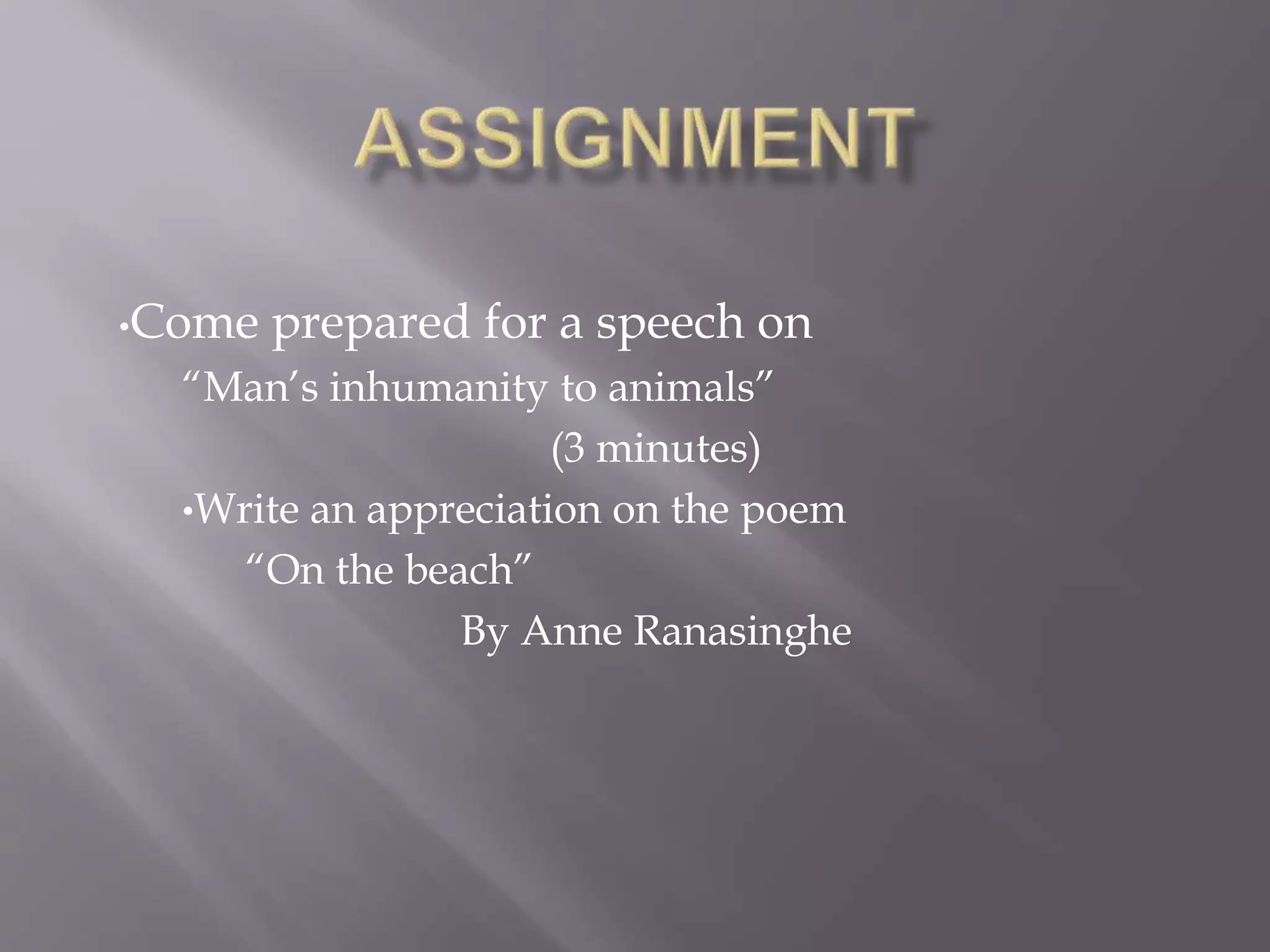 ASSIGNMENT

•Come prepared for a speech on
“Man’s inhumanity to animals”
(3 minutes)

•Write an appreciation on the poem
“On the beach”
By Anne Ranasinghe